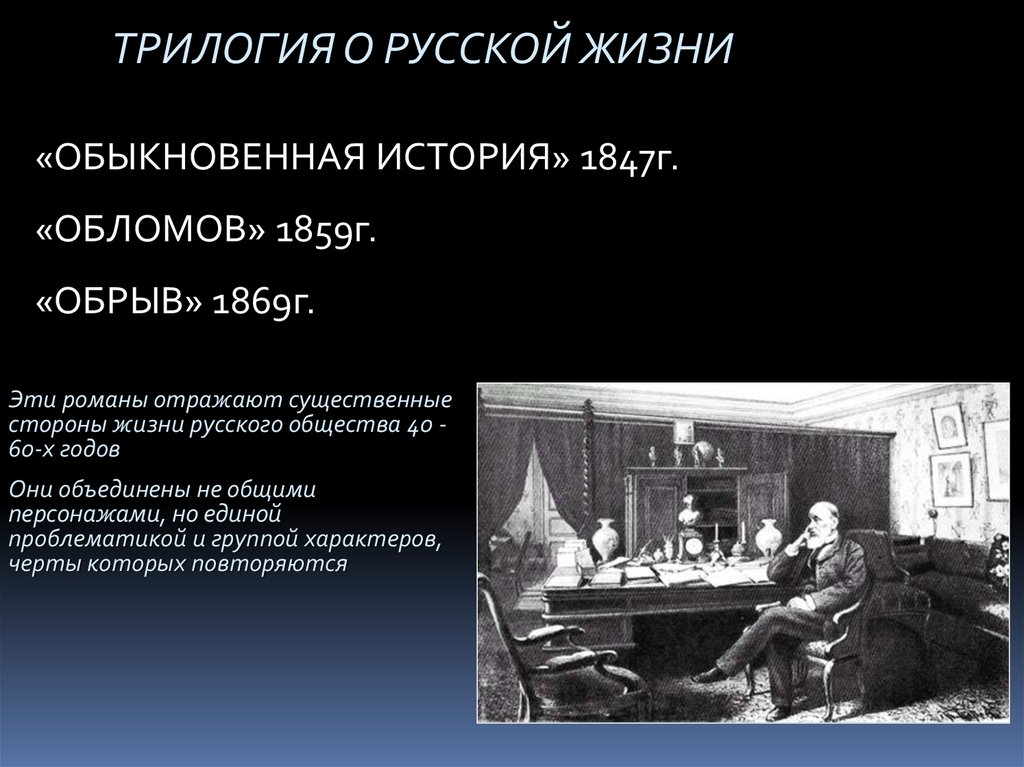 ТРИЛОГИЯ О РУССКОЙ ЖИЗНИ

«ОБЫКНОВЕННАЯ ИСТОРИЯ» 1847г.

«ОБЛОМОВ» 1859г.

«ОБРЫВ» 1869г.

Эти романы отражают существенные стороны жизни русского общества 40 - 60-х годов

Они объединены не общими персонажами, но единой проблематикой и группой характеров, черты которых повторяются